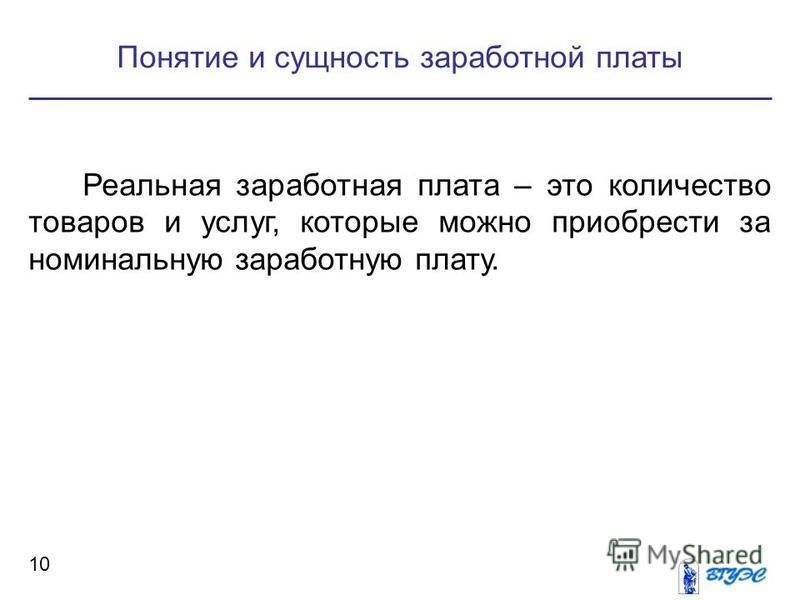 Понятие и сущность заработной платы

Реальная заработная плата – это количество товаров и услуг, которые можно приобрести за номинальную заработную плату.

10

MyShared

ВГУЭС